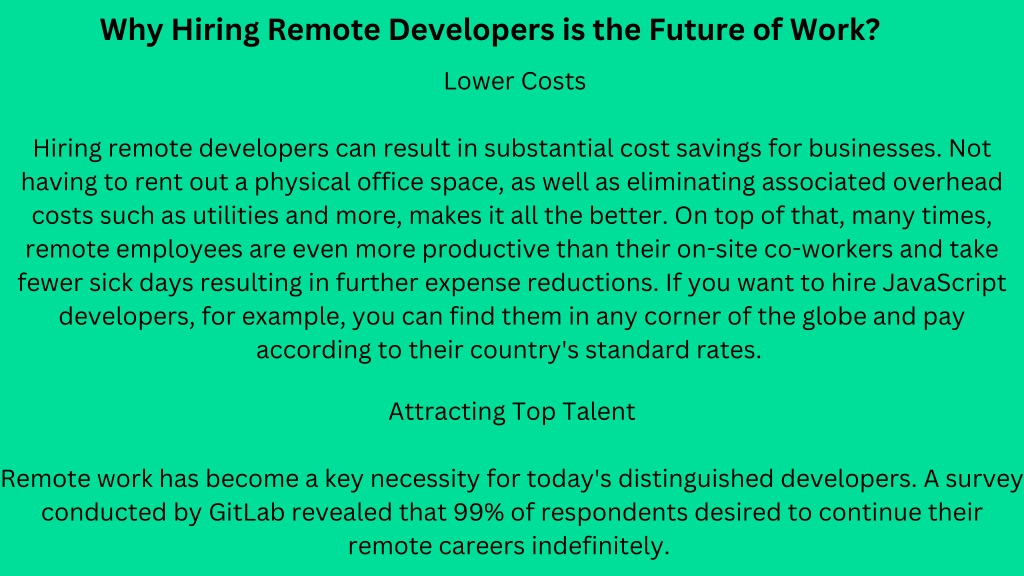 Why Hiring Remote Developers is the Future of Work?

Lower Costs

Hiring remote developers can result in substantial cost savings for businesses. Not having to rent out a physical office space, as well as eliminating associated overhead costs such as utilities and more, makes it all the better. On top of that, many times, remote employees are even more productive than their on-site co-workers and take fewer sick days resulting in further expense reductions. If you want to hire JavaScript developers, for example, you can find them in any corner of the globe and pay according to their country's standard rates.

Attracting Top Talent

Remote work has become a key necessity for today's distinguished developers. A survey conducted by GitLab revealed that 99% of respondents desired to continue their remote careers indefinitely.